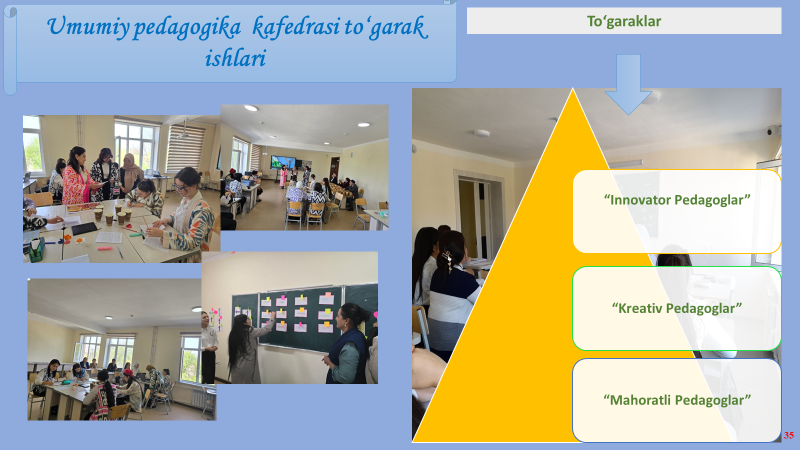 Umumiy pedagogika kafedrasi to‘garak ishlari

To‘garaklar

“Innovator Pedagoglar”

“Kreativ Pedagoglar”

“Mahoratli Pedagoglar”

35